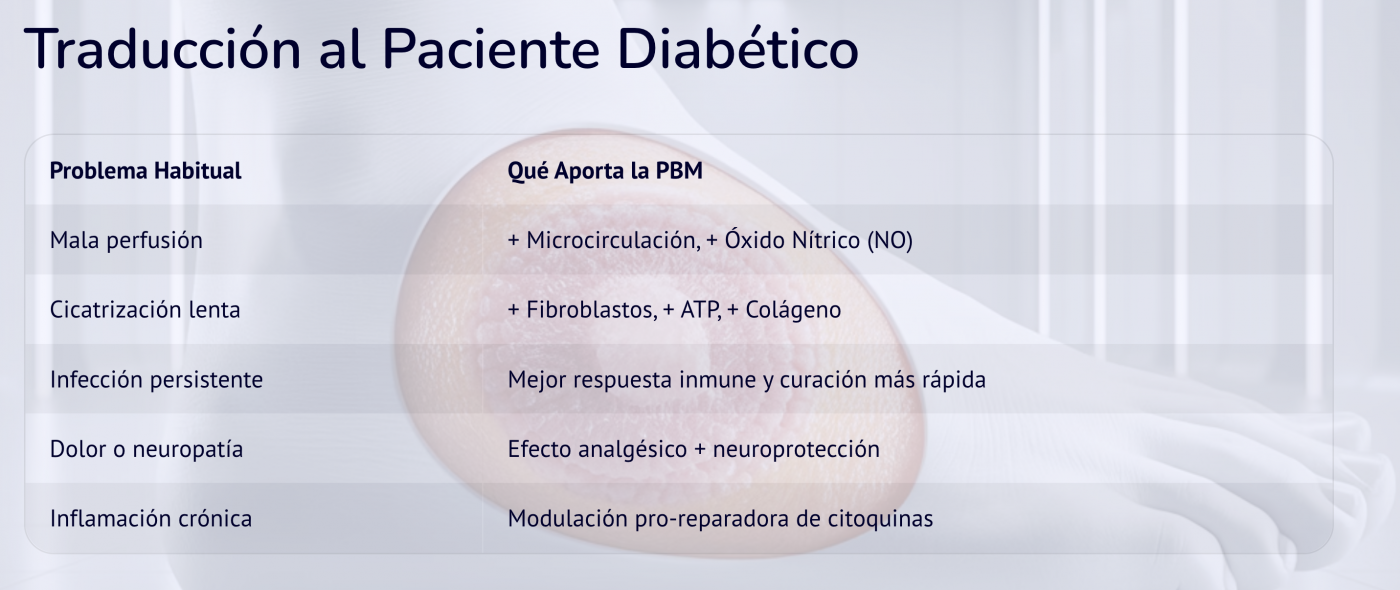 Traducción al Paciente Diabético

| Problema Habitual | Qué Aporta la PBM |
|---|---|
| Mala perfusión | + Microcirculación, + Óxido Nítrico (NO) |
| Cicatrización lenta | + Fibroblastos, + ATP, + Colágeno |
| Infección persistente | Mejor respuesta inmune y curación más rápida |
| Dolor o neuropatía | Efecto analgésico + neuroprotección |
| Inflamación crónica | Modulación pro-reparadora de citoquinas |